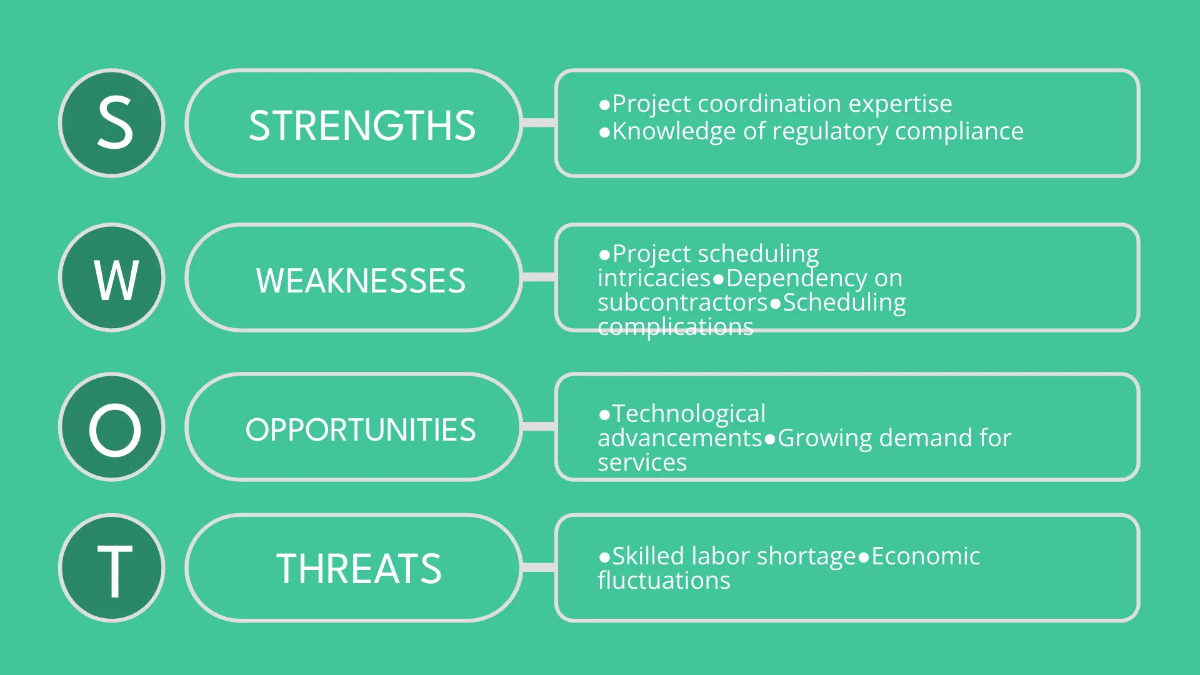 S
STRENGTHS
●Project coordination expertise
●Knowledge of regulatory compliance

W
WEAKNESSES
●Project scheduling intricacies●Dependency on subcontractors●Scheduling complications

O
OPPORTUNITIES
●Technological advancements●Growing demand for services

T
THREATS
●Skilled labor shortage●Economic fluctuations